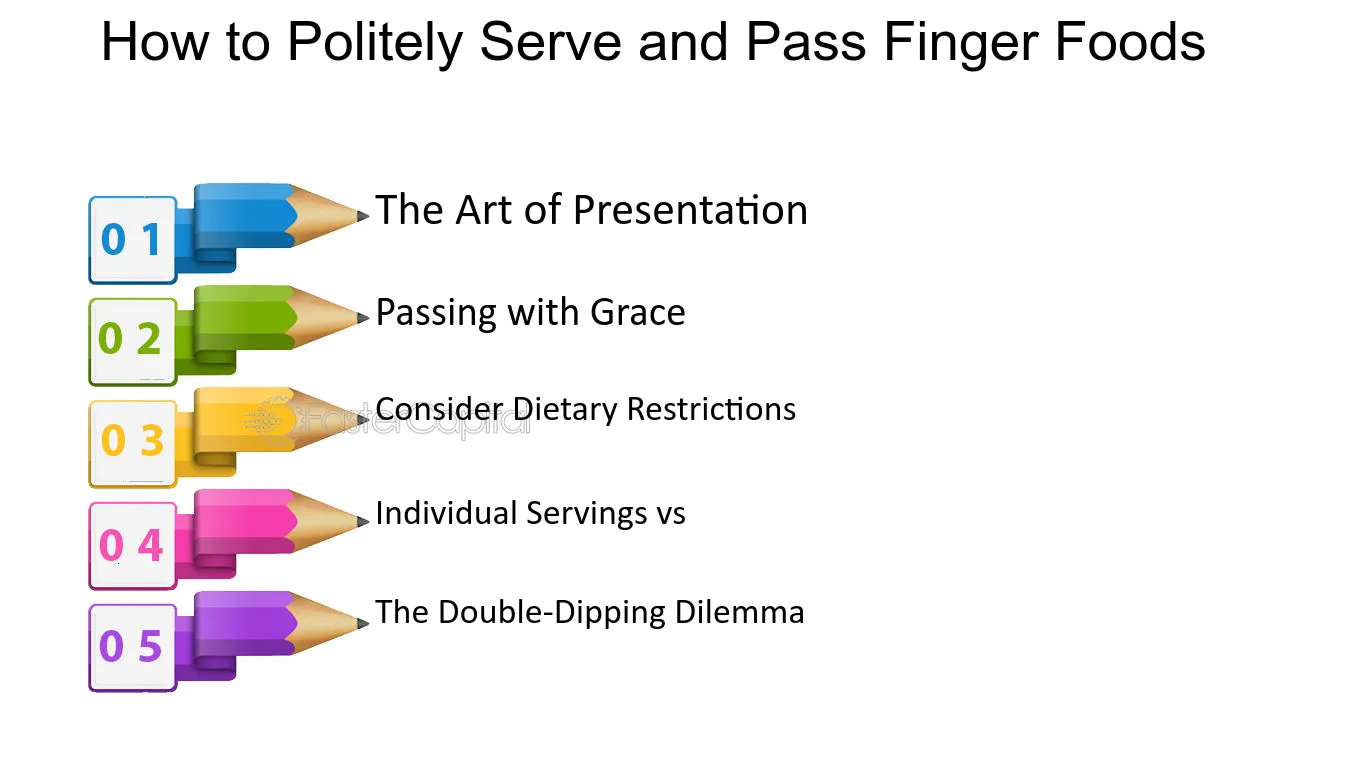 How to Politely Serve and Pass Finger Foods

0 1 The Art of Presentation

0 2 Passing with Grace

0 3 Consider Dietary Restrictions

FasterCapital

0 4 Individual Servings vs

0 5 The Double-Dipping Dilemma